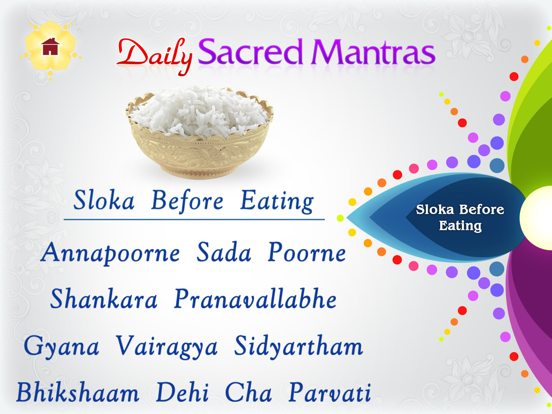 Daily Sacred Mantras

Sloka Before Eating

Annapoorne Sada Poorne
Shankara Pranavallabhe
Gyana Vairagya Sidyartham
Bhikshaam Dehi Cha Parvati

Sloka Before Eating